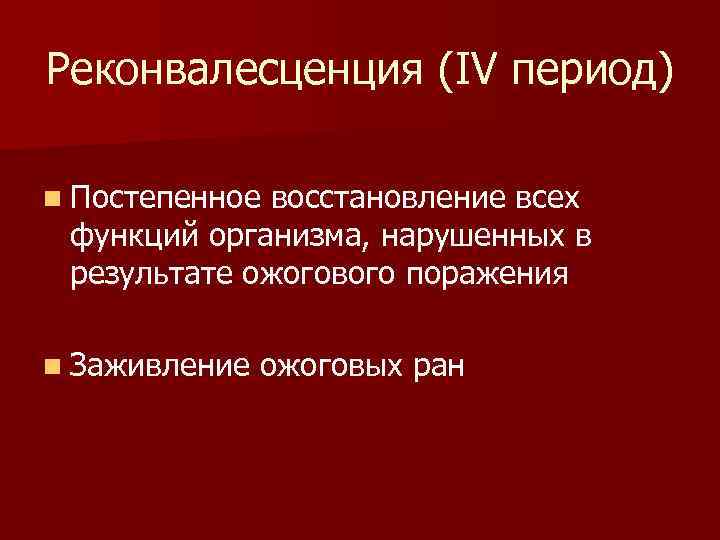 Реконвалесценция (IV период)

Постепенное восстановление всех функций организма, нарушенных в результате ожогового поражения

Заживление ожоговых ран